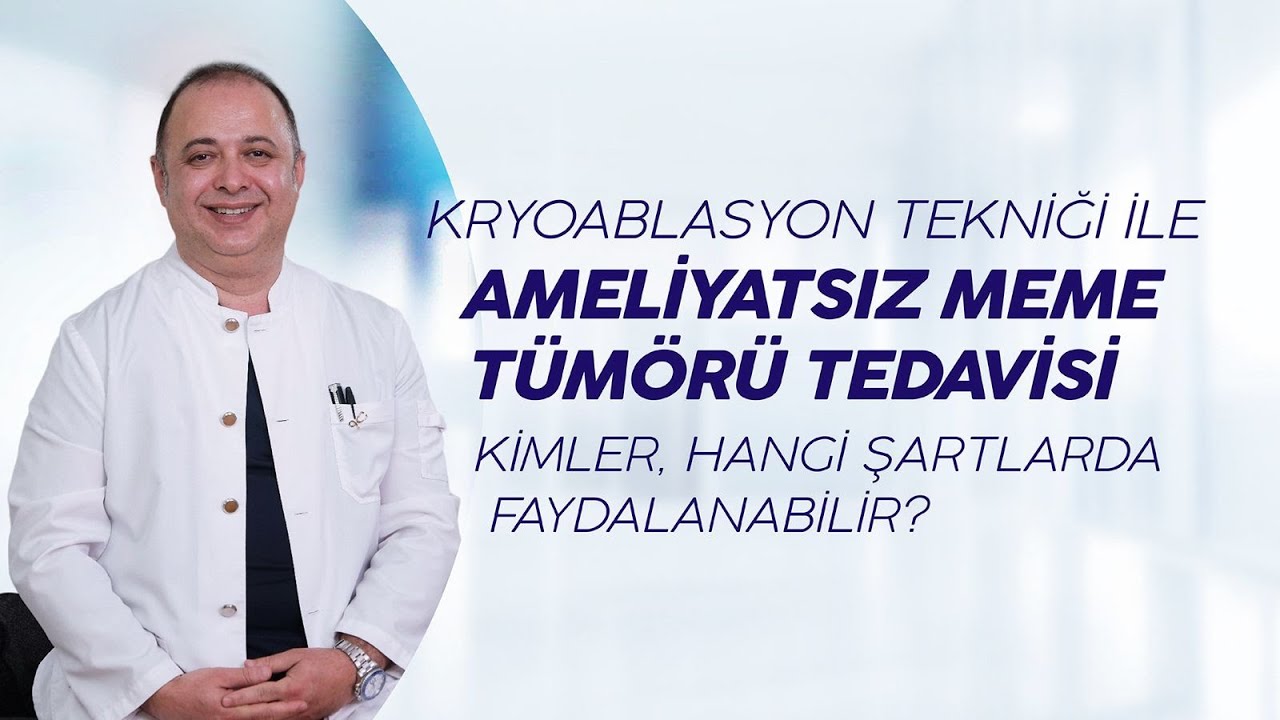 KRYOABLASYON TEKNİĞİ İLE
AMELİYATSIZ MEME TÜMÖRÜ TEDAVİSİ
KİMLER, HANGİ ŞARTLARDA FAYDALANABİLİR?